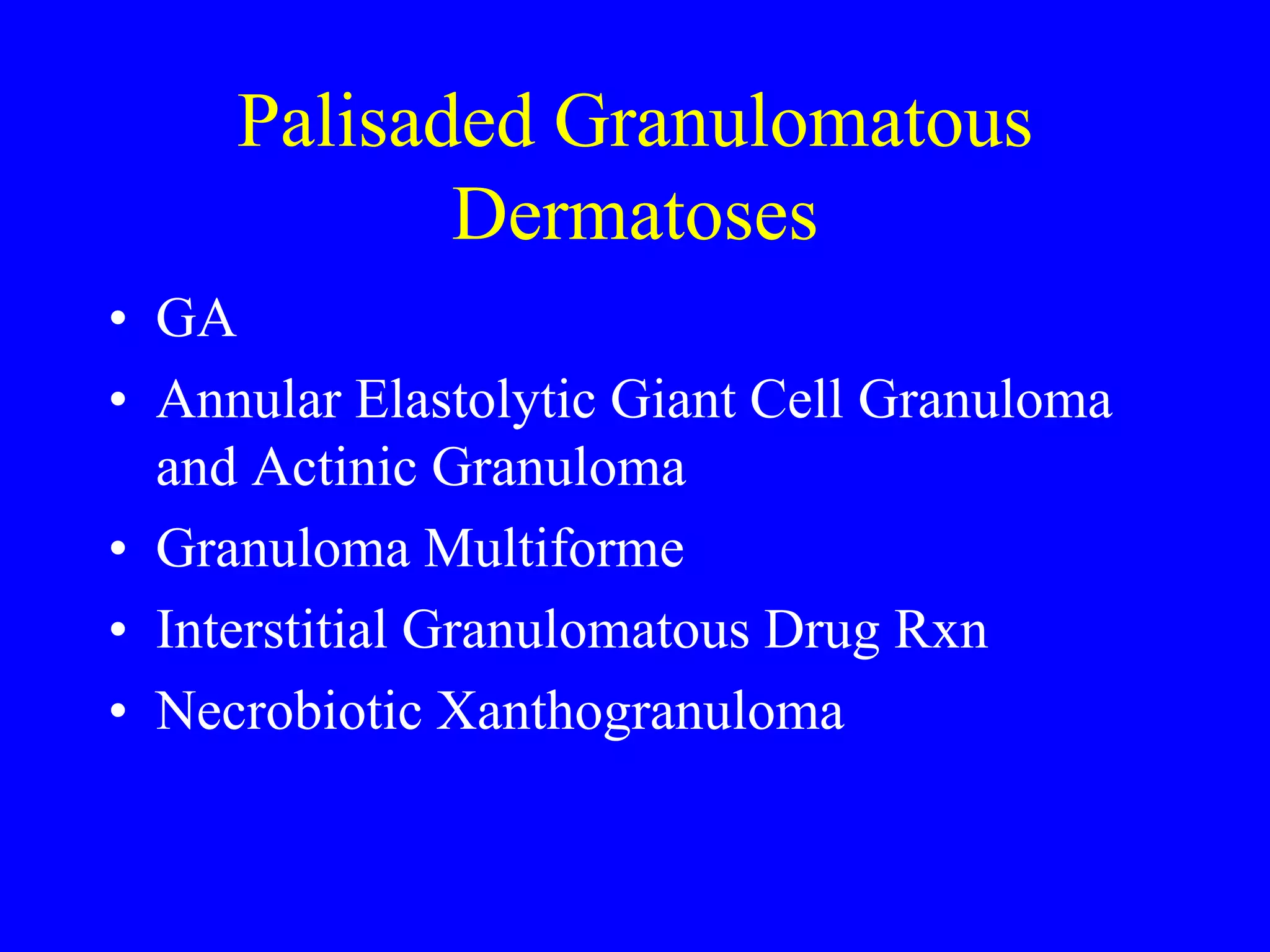 Palisaded Granulomatous Dermatoses

• GA
• Annular Elastolytic Giant Cell Granuloma and Actinic Granuloma
• Granuloma Multiforme
• Interstitial Granulomatous Drug Rxn
• Necrobiotic Xanthogranuloma